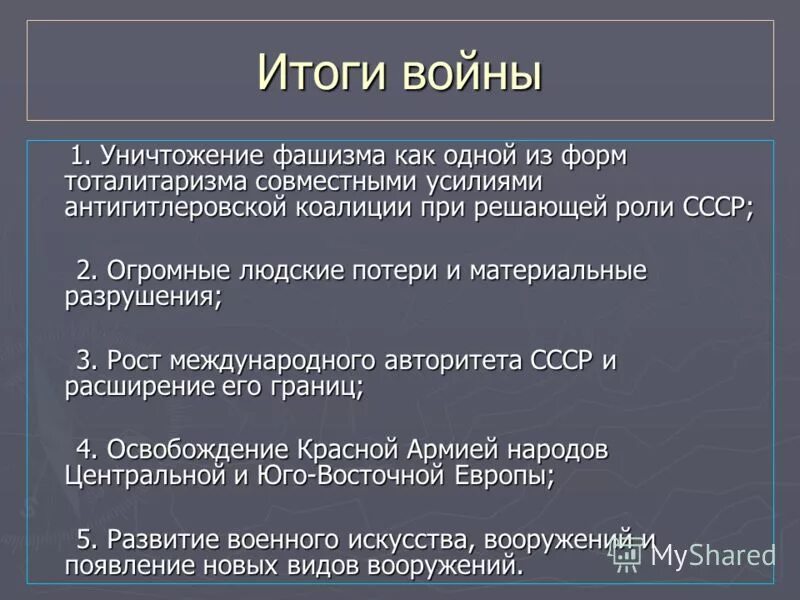 Итоги войны

1. Уничтожение фашизма как одной из форм тоталитаризма совместными усилиями антигитлеровской коалиции при решающей роли СССР;

2. Огромные людские потери и материальные разрушения;

3. Рост международного авторитета СССР и расширение его границ;

4. Освобождение Красной Армией народов Центральной и Юго-Восточной Европы;

5. Развитие военного искусства, вооружений и появление новых видов вооружений.

MyShared